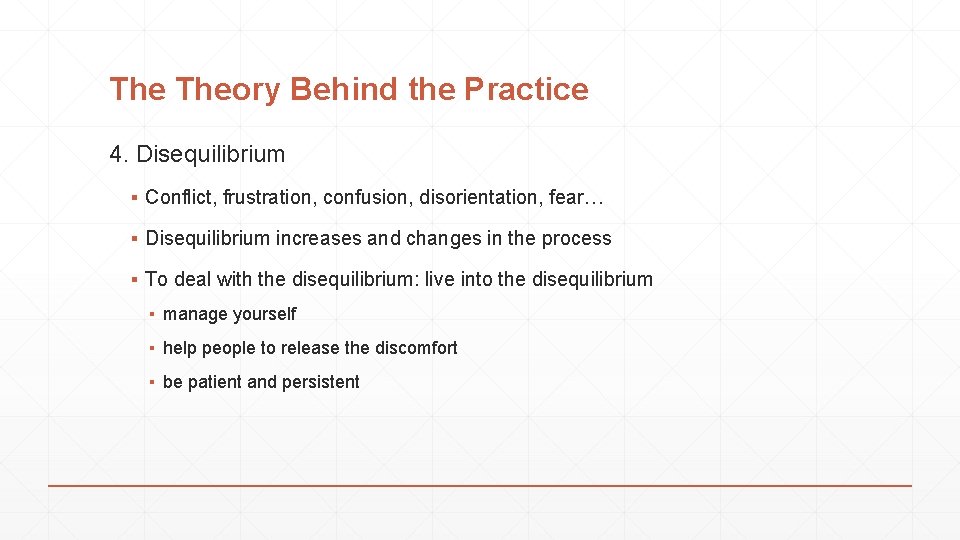 The Theory Behind the Practice

4. Disequilibrium

▪ Conflict, frustration, confusion, disorientation, fear…

▪ Disequilibrium increases and changes in the process

▪ To deal with the disequilibrium: live into the disequilibrium

▪ manage yourself

▪ help people to release the discomfort

▪ be patient and persistent